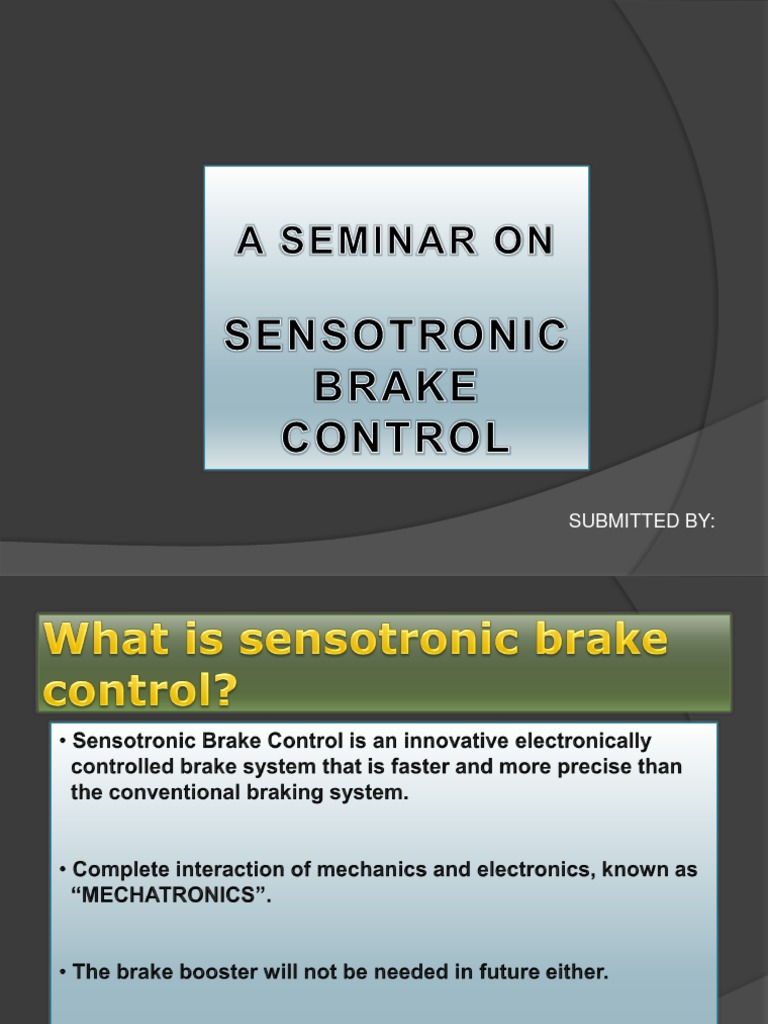 A SEMINAR ON

SENSOTRONIC BRAKE CONTROL

SUBMITTED BY:

What is sensotronic brake control?

• Sensotronic Brake Control is an innovative electronically controlled brake system that is faster and more precise than the conventional braking system.

• Complete interaction of mechanics and electronics, known as “MECHATRONICS”.

• The brake booster will not be needed in future either.